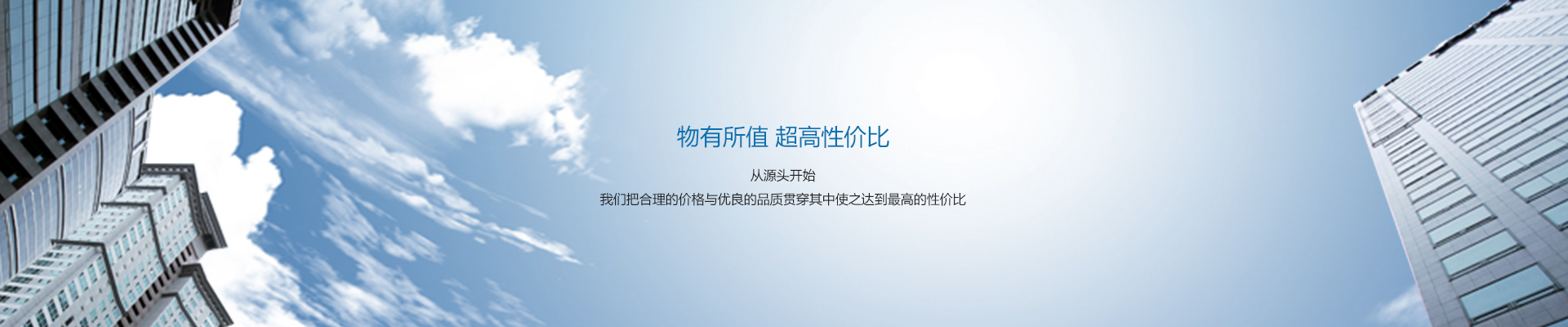 物有所值 超高性价比

从源头开始
我们把合理的价格与优良的品质贯穿其中使之达到最高的性价比